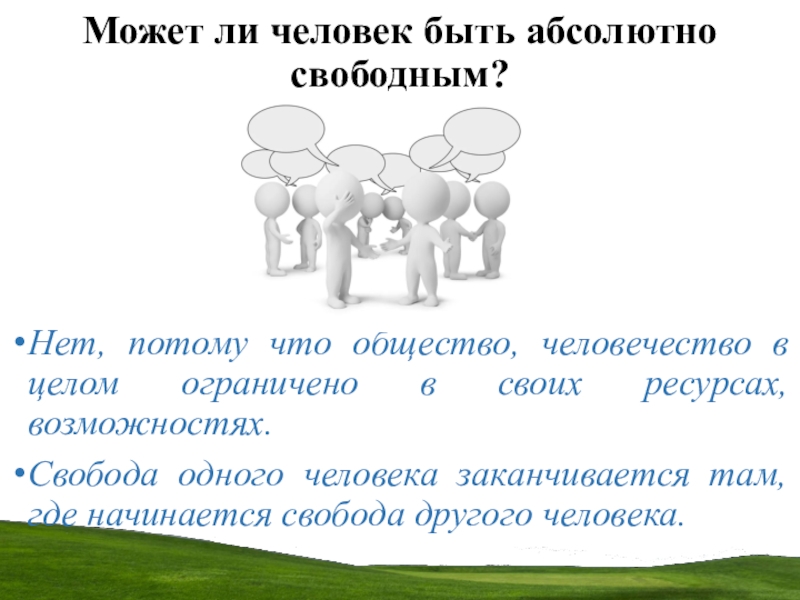 Может ли человек быть абсолютно свободным?

•Нет, потому что общество, человечество в целом ограничено в своих ресурсах, возможностях.

•Свобода одного человека заканчивается там, где начинается свобода другого человека.